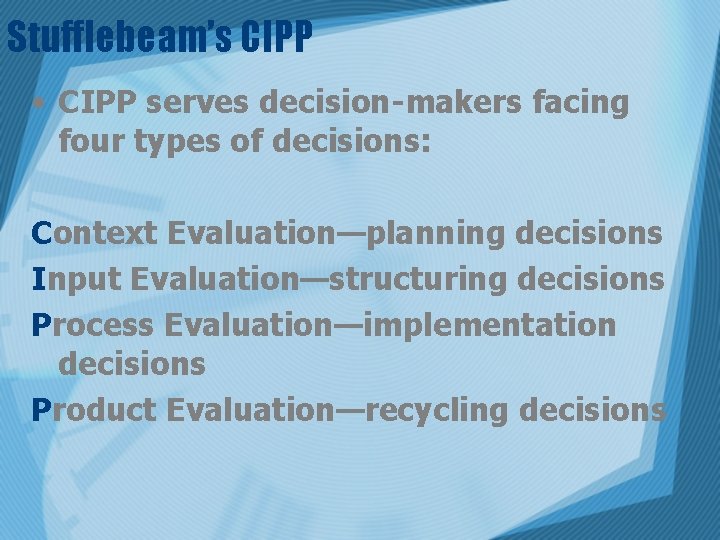 Stufflebeam's CIPP

• CIPP serves decision-makers facing four types of decisions:

Context Evaluation—planning decisions
Input Evaluation—structuring decisions
Process Evaluation—implementation decisions
Product Evaluation—recycling decisions